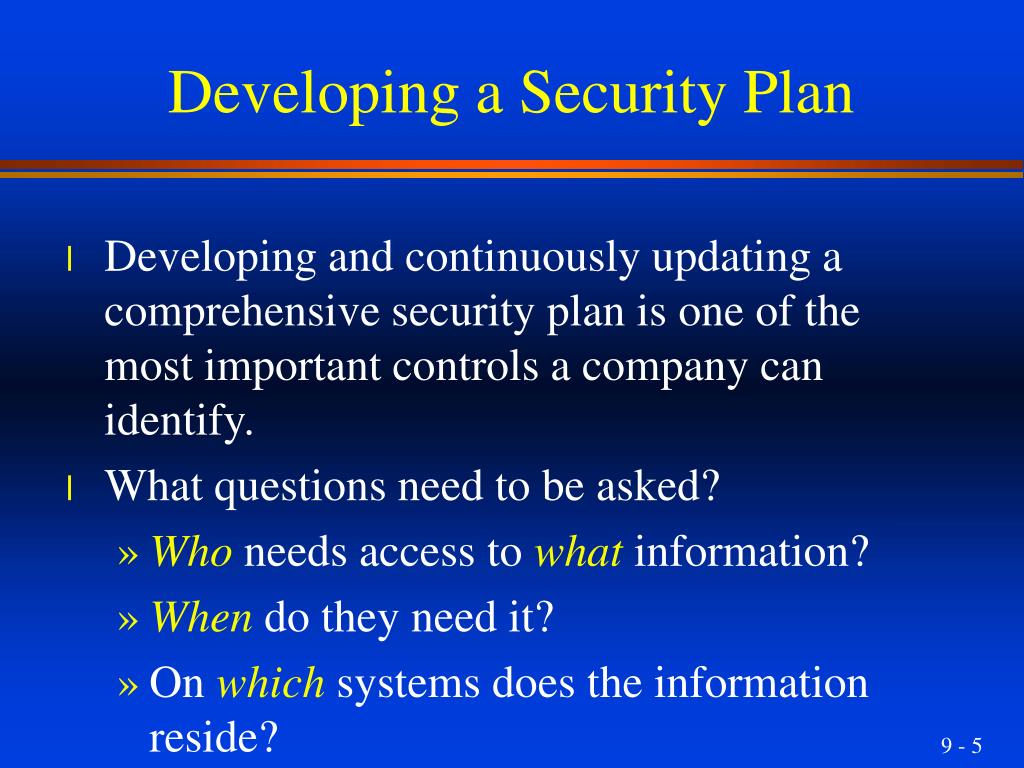 Developing a Security Plan

l Developing and continuously updating a comprehensive security plan is one of the most important controls a company can identify.

l What questions need to be asked?

» Who needs access to what information?

» When do they need it?

» On which systems does the information reside?

9 - 5